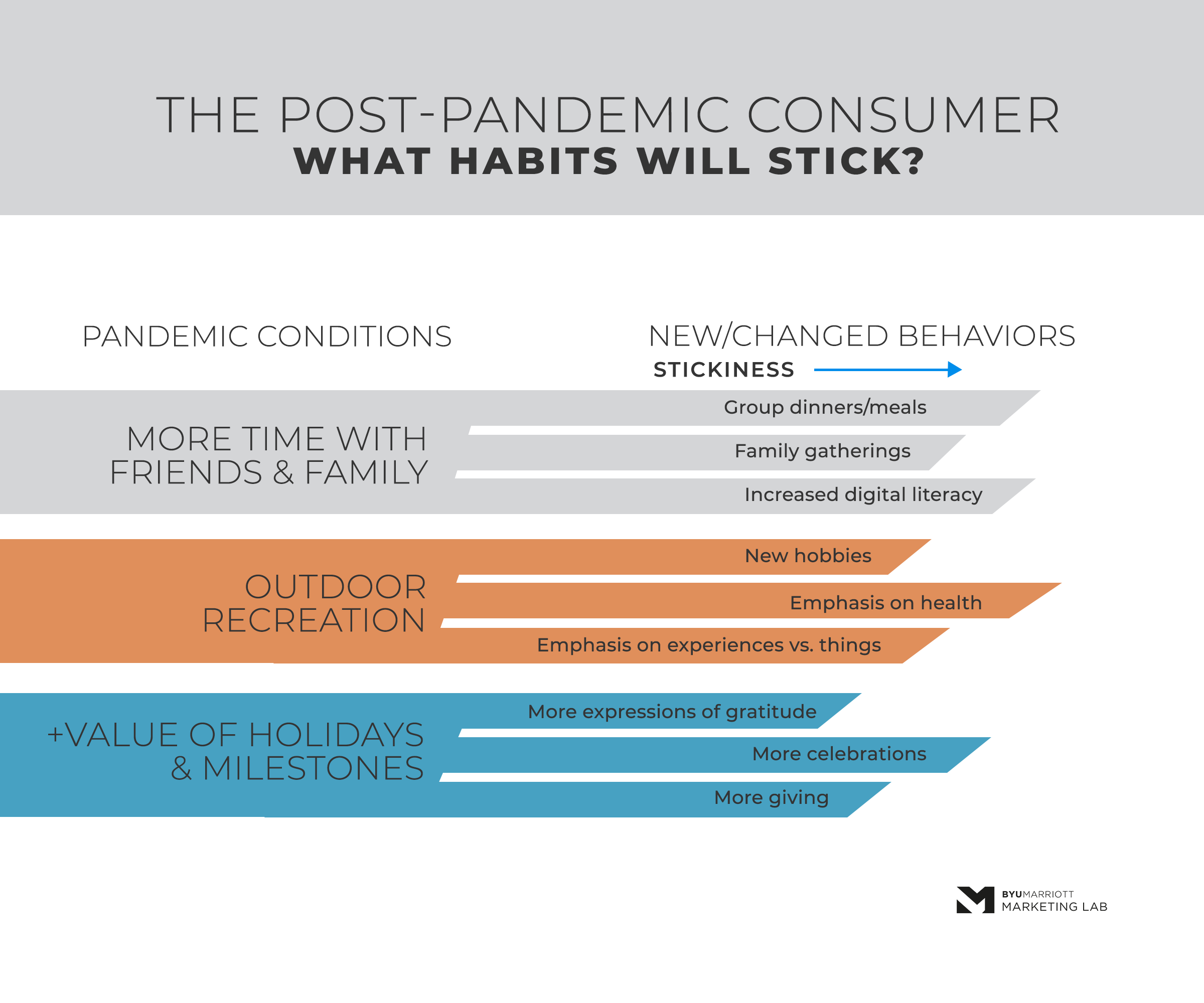 THE POST-PANDEMIC CONSUMER
WHAT HABITS WILL STICK?

PANDEMIC CONDITIONS

NEW/CHANGED BEHAVIORS
STICKINESS

MORE TIME WITH FRIENDS & FAMILY

Group dinners/meals
Family gatherings
Increased digital literacy

OUTDOOR RECREATION

New hobbies
Emphasis on health
Emphasis on experiences vs. things

+VALUE OF HOLIDAYS & MILESTONES

More expressions of gratitude
More celebrations
More giving

BYUMARRIOTT
MARKETING LAB